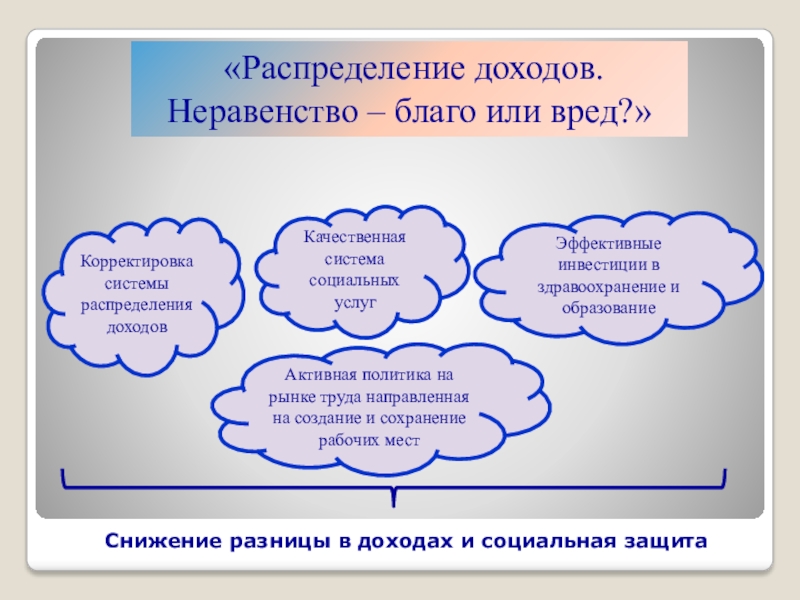 «Распределение доходов. Неравенство – благо или вред?»

Корректировка системы распределения доходов

Качественная система социальных услуг

Эффективные инвестиции в здравоохранение и образование

Активная политика на рынке труда направленная на создание и сохранение рабочих мест

Снижение разницы в доходах и социальная защита